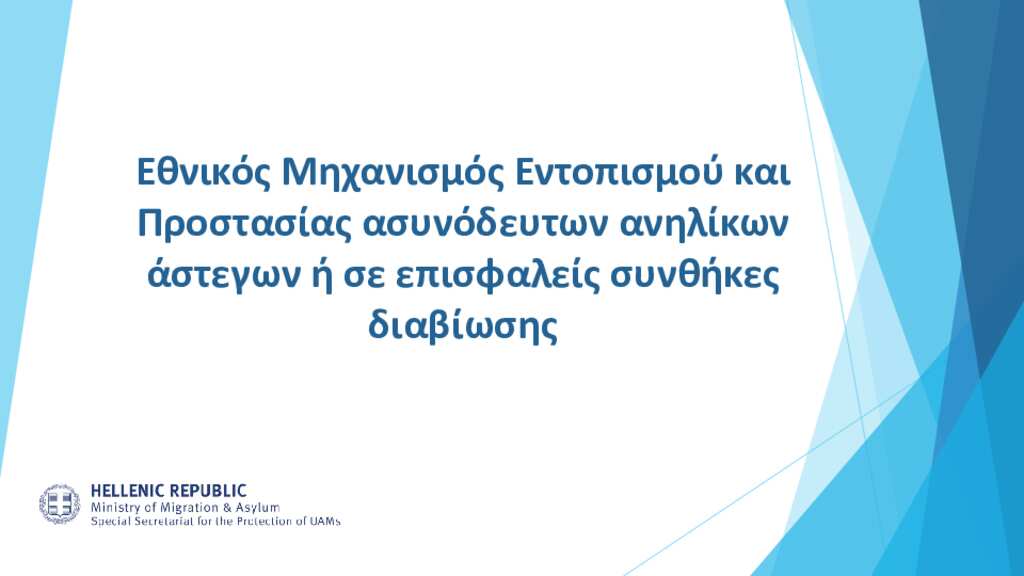 Εθνικός Μηχανισμός Εντοπισμού και Προστασίας ασυνόδευτων ανηλίκων άστεγων ή σε επισφαλείς συνθήκες διαβίωσης

HELLENIC REPUBLIC
Ministry of Migration & Asylum
Special Secretariat for the Protection of UAMs